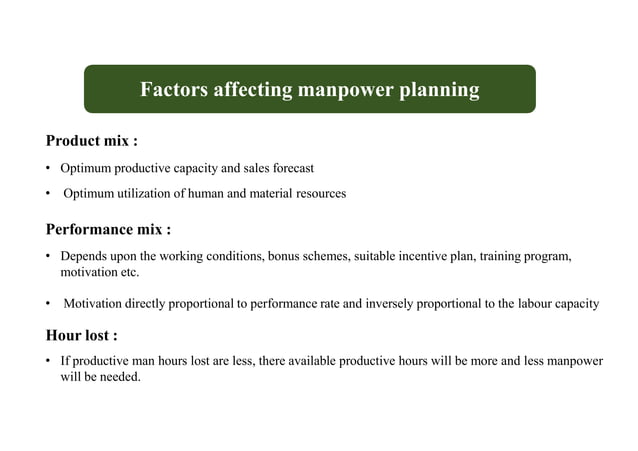 Factors affecting manpower planning

Product mix :

• Optimum productive capacity and sales forecast

• Optimum utilization of human and material resources

Performance mix :

• Depends upon the working conditions, bonus schemes, suitable incentive plan, training program, motivation etc.

• Motivation directly proportional to performance rate and inversely proportional to the labour capacity

Hour lost :

• If productive man hours lost are less, there available productive hours will be more and less manpower will be needed.